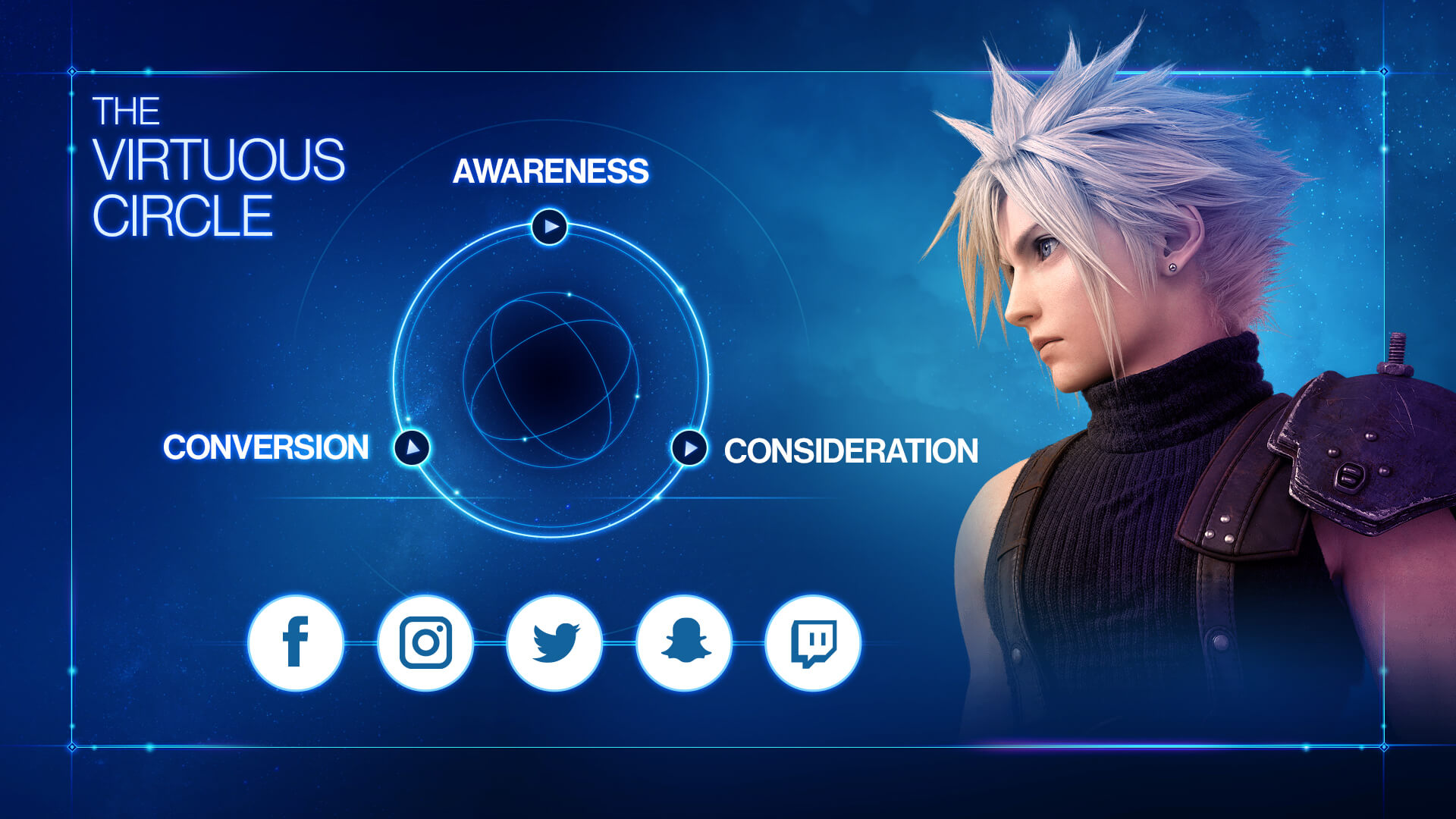 THE VIRTUOUS CIRCLE

AWARENESS

CONVERSION

CONSIDERATION